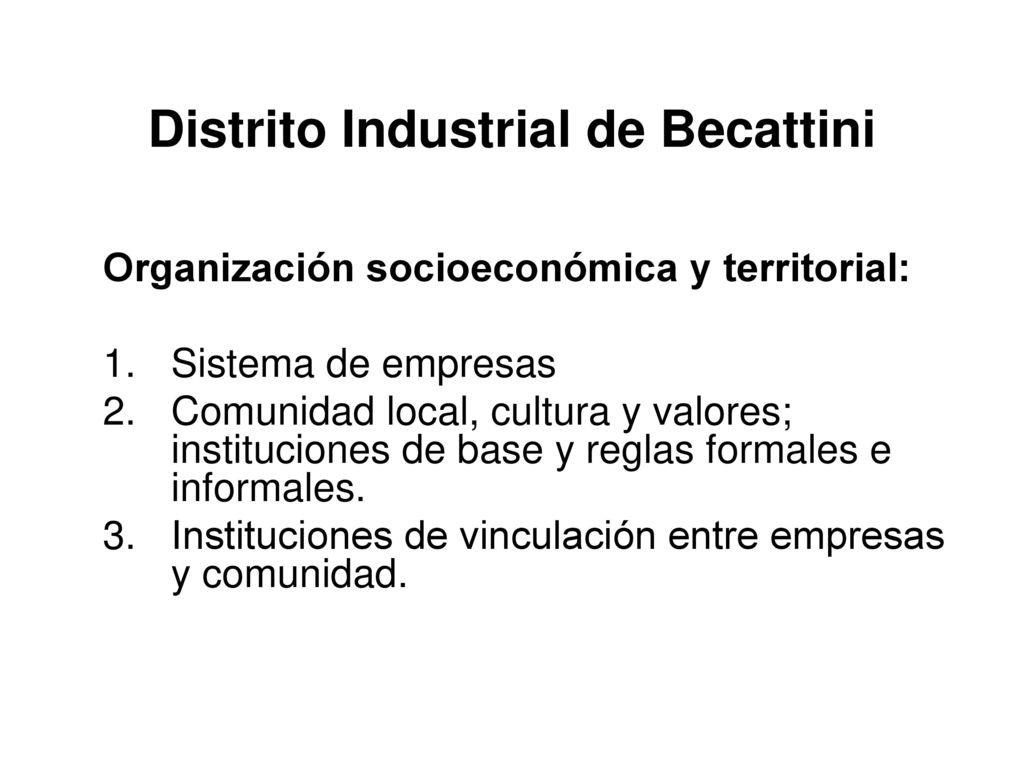 Distrito Industrial de Becattini

Organización socioeconómica y territorial:

1. Sistema de empresas
2. Comunidad local, cultura y valores; instituciones de base y reglas formales e informales.
3. Instituciones de vinculación entre empresas y comunidad.